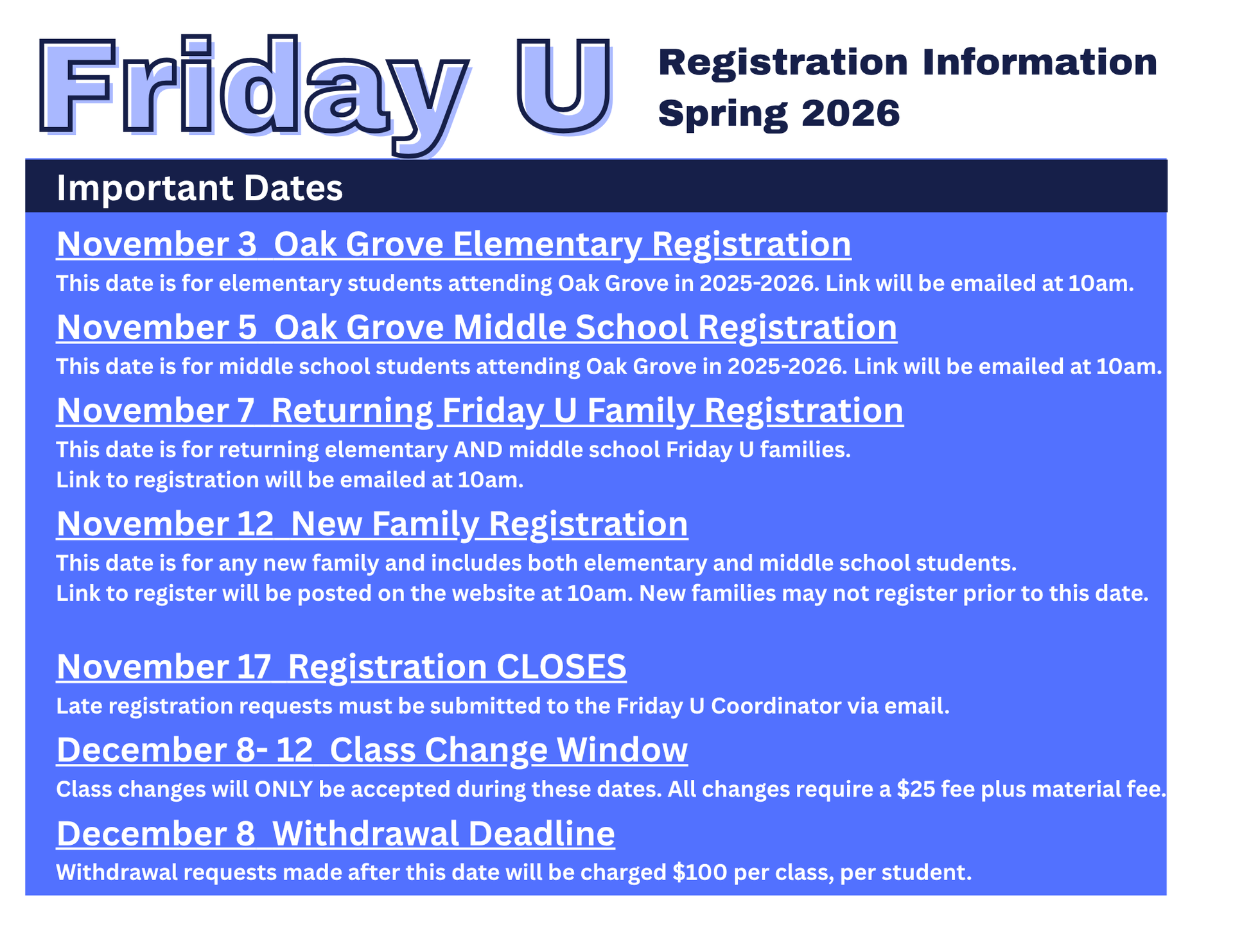 Friday U

Registration Information
Spring 2026

Important Dates

November 3  Oak Grove Elementary Registration
This date is for elementary students attending Oak Grove in 2025-2026. Link will be emailed at 10am.

November 5  Oak Grove Middle School Registration
This date is for middle school students attending Oak Grove in 2025-2026. Link will be emailed at 10am.

November 7  Returning Friday U Family Registration
This date is for returning elementary AND middle school Friday U families.
Link to registration will be emailed at 10am.

November 12  New Family Registration
This date is for any new family and includes both elementary and middle school students.
Link to register will be posted on the website at 10am. New families may not register prior to this date.

November 17  Registration CLOSES
Late registration requests must be submitted to the Friday U Coordinator via email.

December 8- 12  Class Change Window
Class changes will ONLY be accepted during these dates. All changes require a \$25 fee plus material fee.

December 8  Withdrawal Deadline
Withdrawal requests made after this date will be charged \$100 per class, per student.